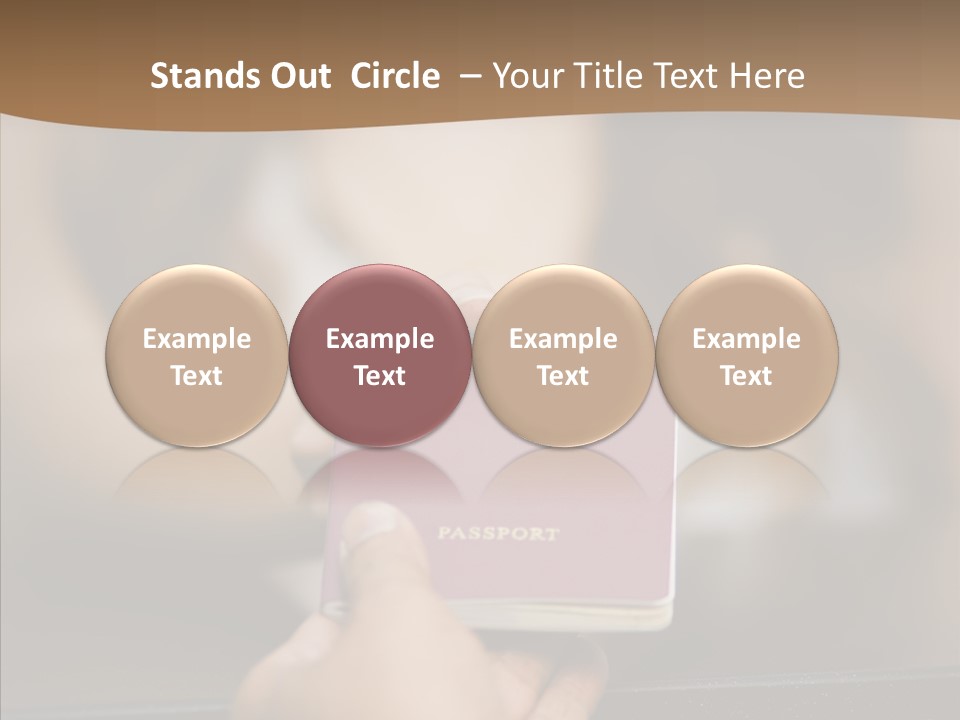 Stands Out Circle – Your Title Text Here

Example Text

Example Text

Example Text

Example Text

PASSPORT